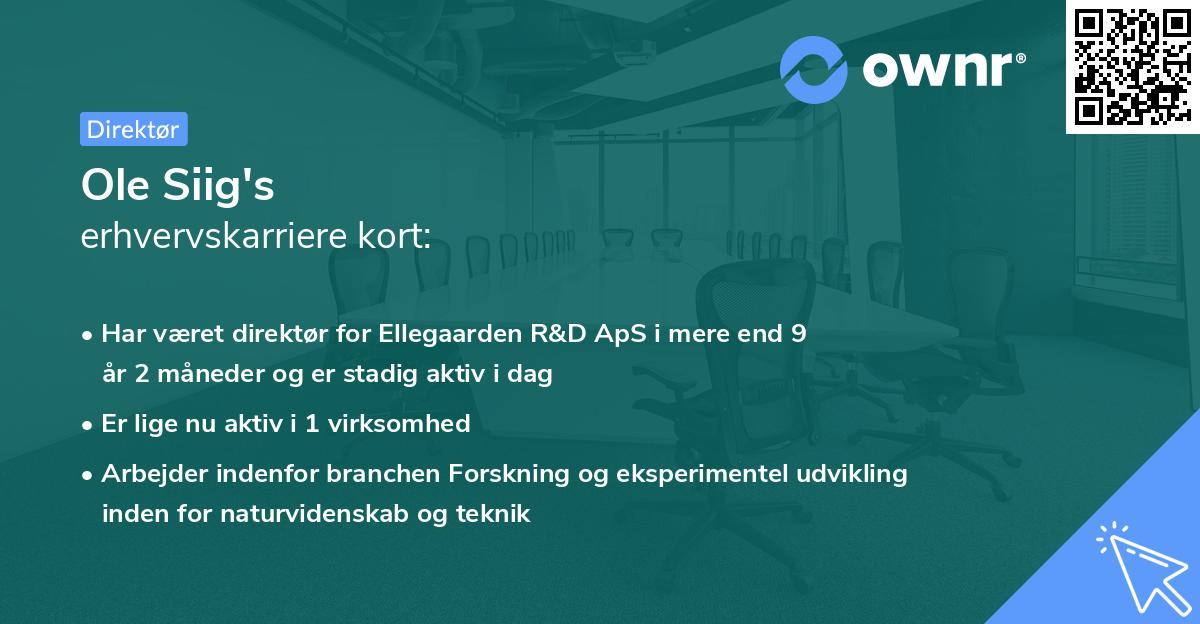 ownr®

Direktør

Ole Siig's
erhvervskarriere kort:

• Har været direktør for Ellegaarden R&D ApS i mere end 9 år 2 måneder og er stadig aktiv i dag
• Er lige nu aktiv i 1 virksomhed
• Arbejder indenfor branchen Forskning og eksperimentel udvikling inden for naturvidenskab og teknik